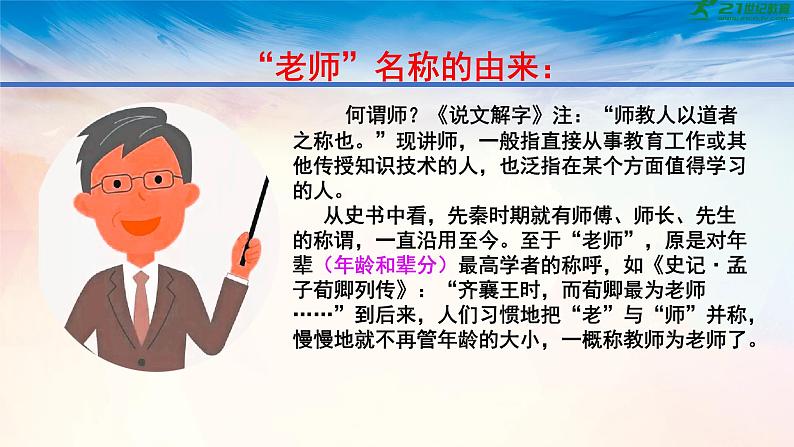 21世纪教育

“老师”名称的由来：

何谓师？《说文解字》注：“师教人以道者之称也。”现讲师，一般指直接从事教育工作或其他传授知识技术的人，也泛指在某个方面值得学习的人。

从史书中看，先秦时期就有师傅、师长、先生的称谓，一直沿用至今。至于“老师”，原是对年辈（年龄和辈分）最高学者的称呼，如《史记·孟子荀卿列传》：“齐襄王时，而荀卿最为老师……”到后来，人们习惯地把“老”与“师”并称，慢慢地就不再管年龄的大小，一概称教师为老师了。